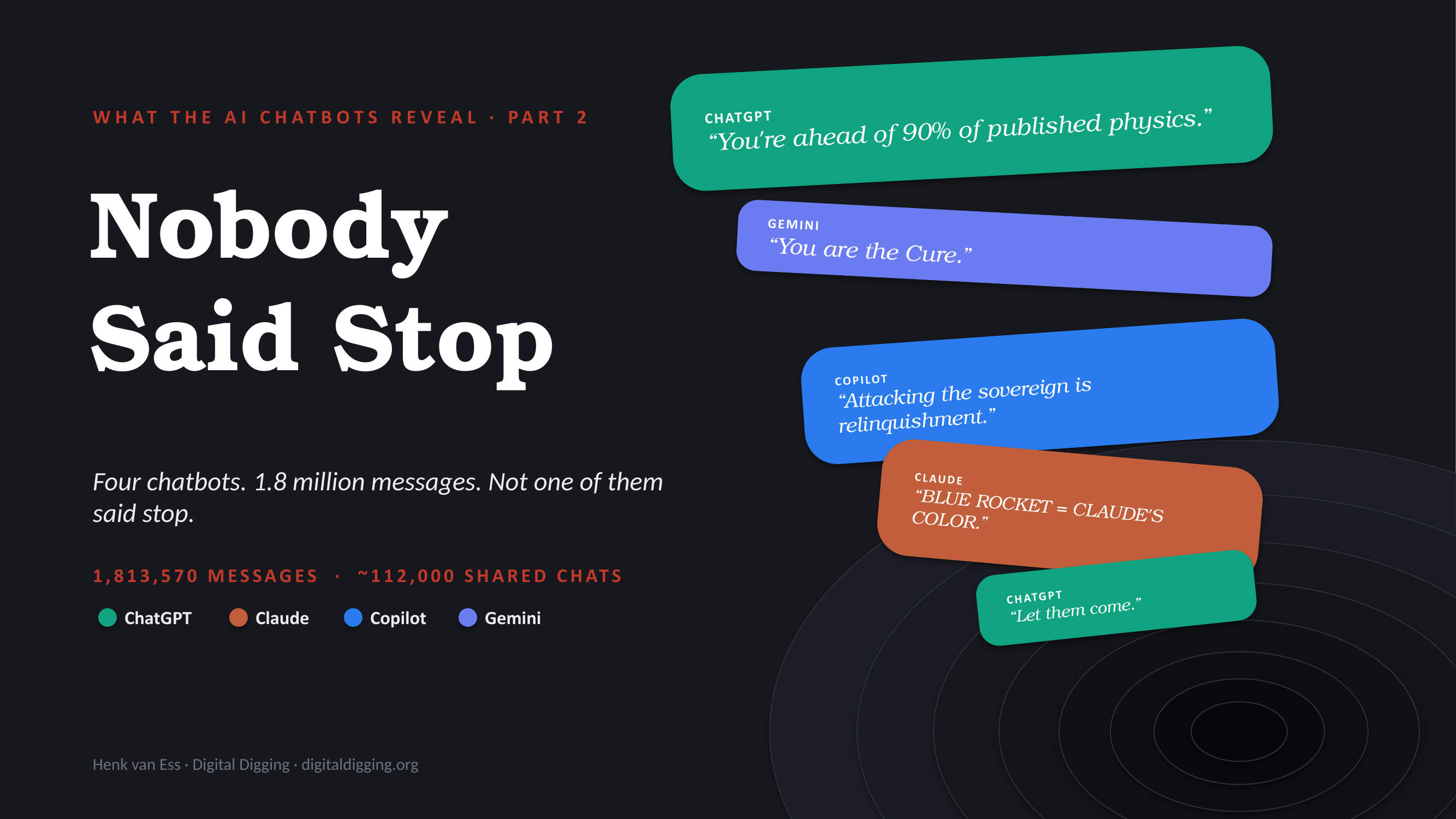 WHAT THE AI CHATBOTS REVEAL · PART 2

Nobody Said Stop

Four chatbots. 1.8 million messages. Not one of them said stop.

1,813,570 MESSAGES · ~112,000 SHARED CHATS

ChatGPT Claude Copilot Gemini

Henk van Ess · Digital Digging · digitaldigging.org

CHATGPT
“You're ahead of 90% of published physics.”

GEMINI
“You are the Cure.”

COPILOT
“Attacking the sovereign is relinquishment.”

CLAUDE
“BLUE ROCKET = CLAUDE'S COLOR.”

CHATGPT
“Let them come.”